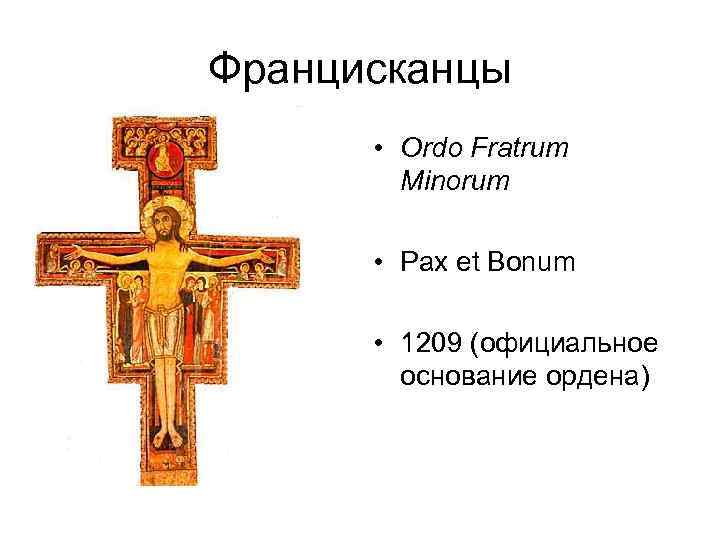 Францисканцы

• Ordo Fratrum Minorum

• Pax et Bonum

• 1209 (официальное основание ордена)